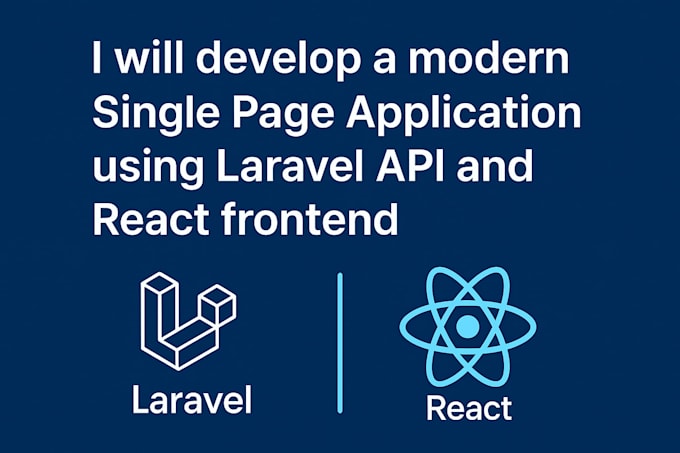 I will develop a modern Single Page Application using Laravel API and React frontend

Laravel

React